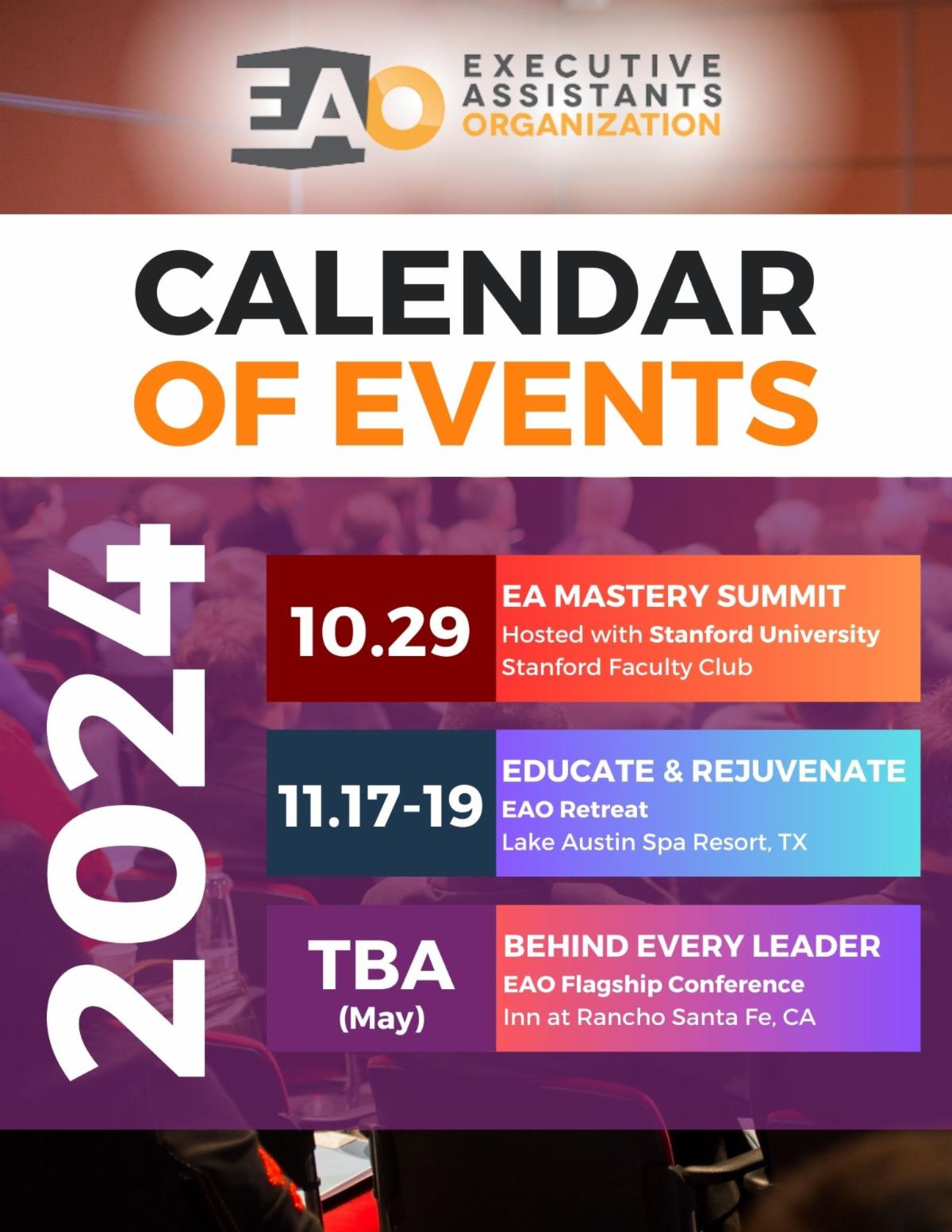 EAO EXECUTIVE ASSISTANTS ORGANIZATION

CALENDAR OF EVENTS

2024

10.29
EA MASTERY SUMMIT
Hosted with Stanford University
Stanford Faculty Club

11.17-19
EDUCATE & REJUVENATE
EAO Retreat
Lake Austin Spa Resort, TX

TBA (May)
BEHIND EVERY LEADER
EAO Flagship Conference
Inn at Rancho Santa Fe, CA